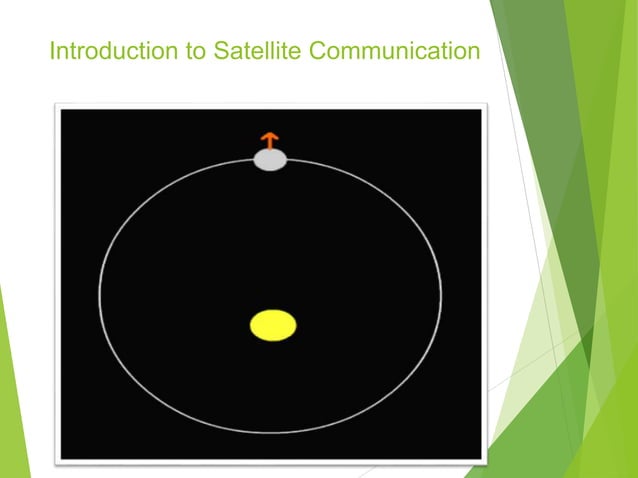 Introduction to Satellite Communication